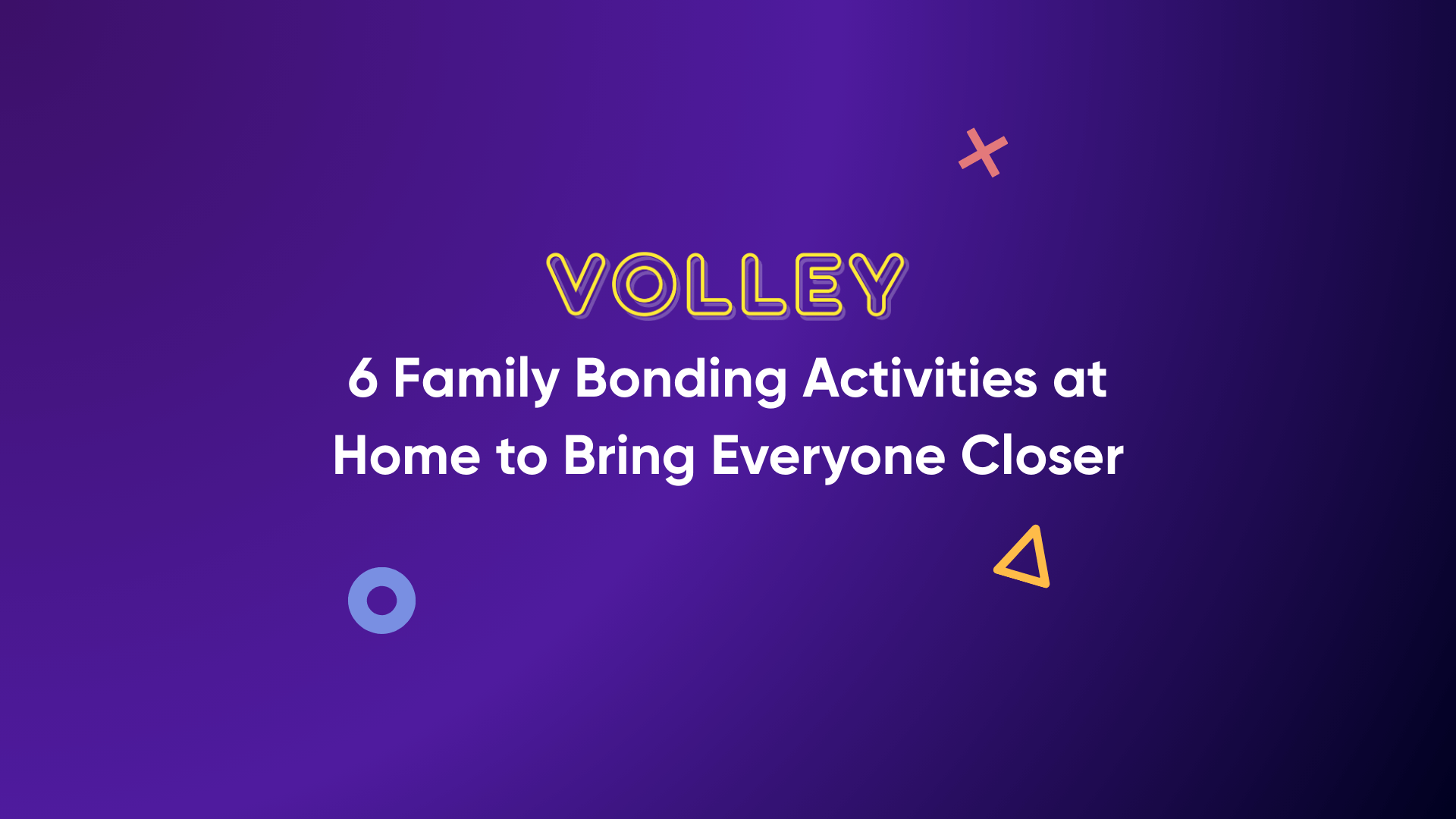 VOLLEY

6 Family Bonding Activities at Home to Bring Everyone Closer